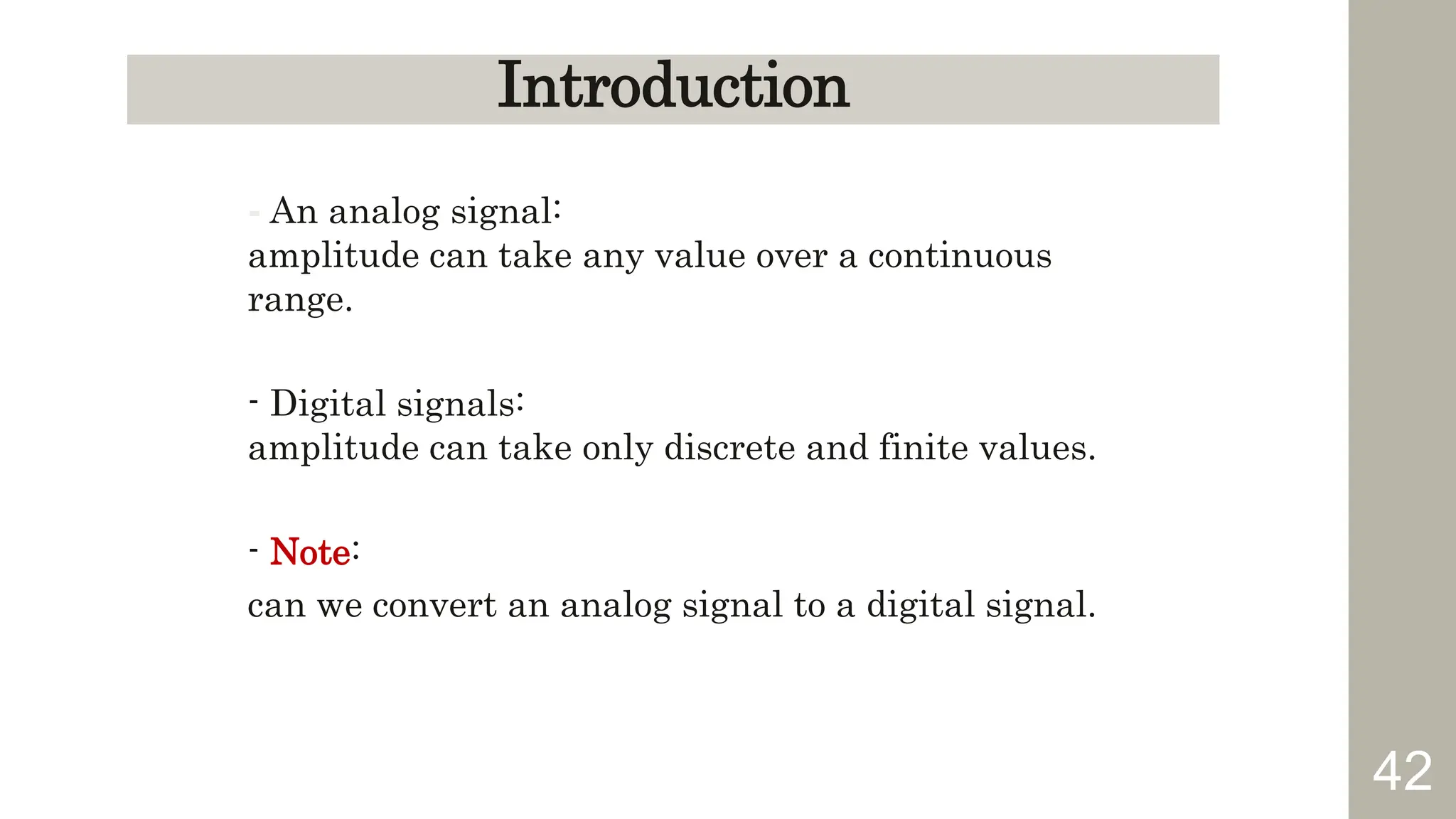 Introduction

- An analog signal:
amplitude can take any value over a continuous range.

- Digital signals:
amplitude can take only discrete and finite values.

- Note:
can we convert an analog signal to a digital signal.

42